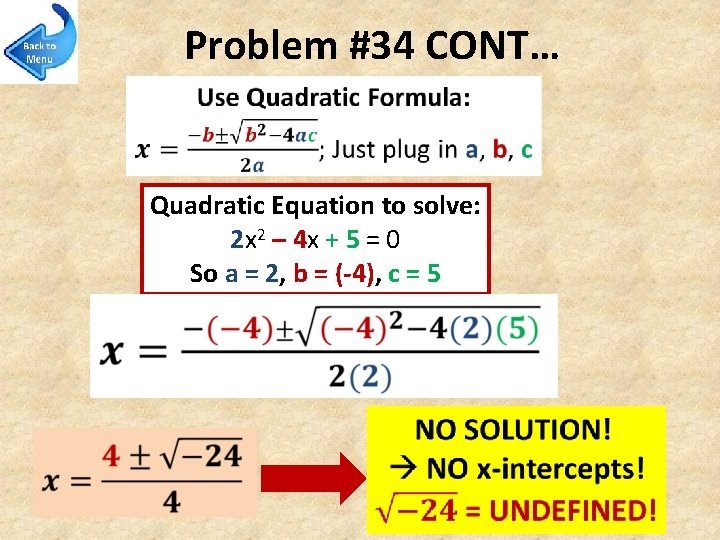 Back to Menu

Problem #34 CONT…

Use Quadratic Formula:
$x = \frac{-b \pm \sqrt{b^2 - 4ac}}{2a}$; Just plug in a, b, c

Quadratic Equation to solve:
$2x^2 - 4x + 5 = 0$
So a = 2, b = (-4), c = 5

$x = \frac{-(-4) \pm \sqrt{(-4)^2 - 4(2)(5)}}{2(2)}$

$x = \frac{4 \pm \sqrt{-24}}{4}$

NO SOLUTION!
→ NO x-intercepts!
$\sqrt{-24}$ = UNDEFINED!